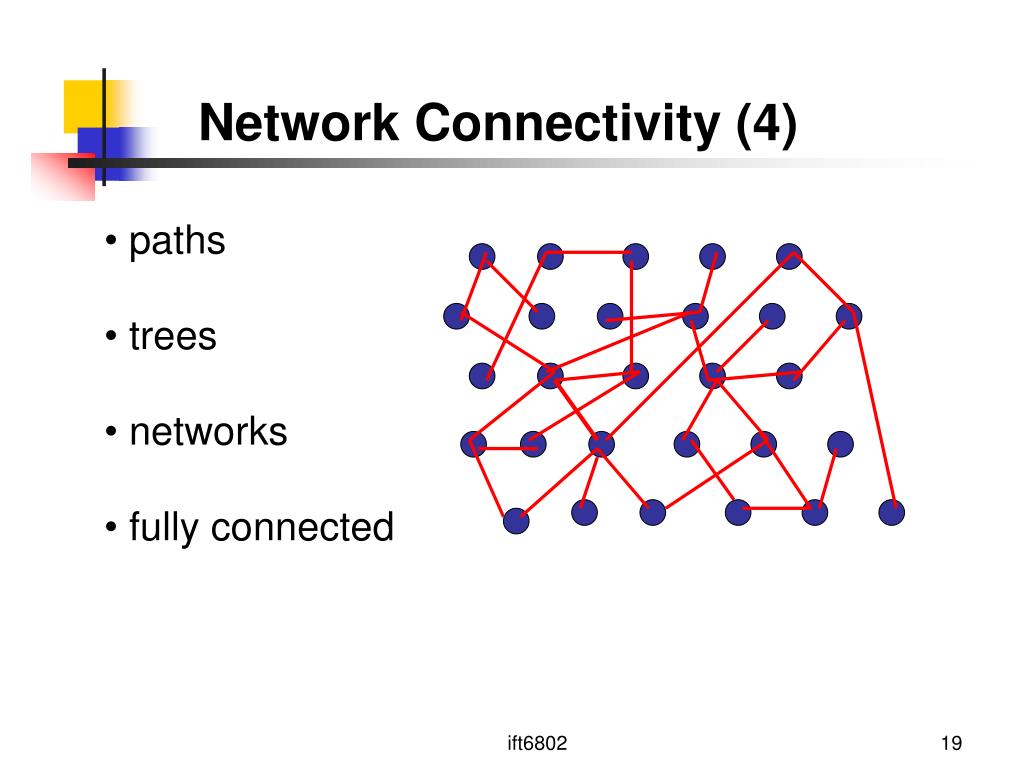 Network Connectivity (4)

• paths

• trees

• networks

• fully connected

ift6802

19